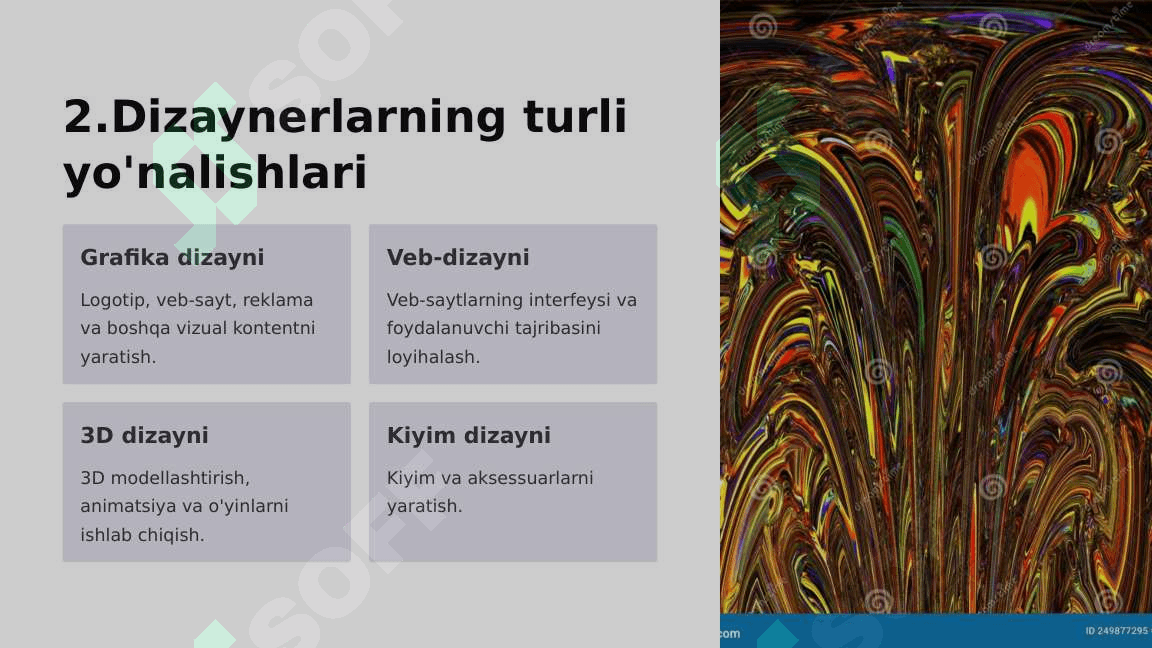 2.Dizaynerlarning turli yo'nalishlari

Grafika dizayni

Logotip, veb-sayt, reklama va boshqa vizual kontentni yaratish.

Veb-dizayni

Veb-saytlarning interfeysi va foydalanuvchi tajribasini loyihalash.

3D dizayni

3D modellashtirish, animatsiya va o'yinlarni ishlab chiqish.

Kiyim dizayni

Kiyim va aksessuarlarni yaratish.

dreamstime

com

ID 249877295